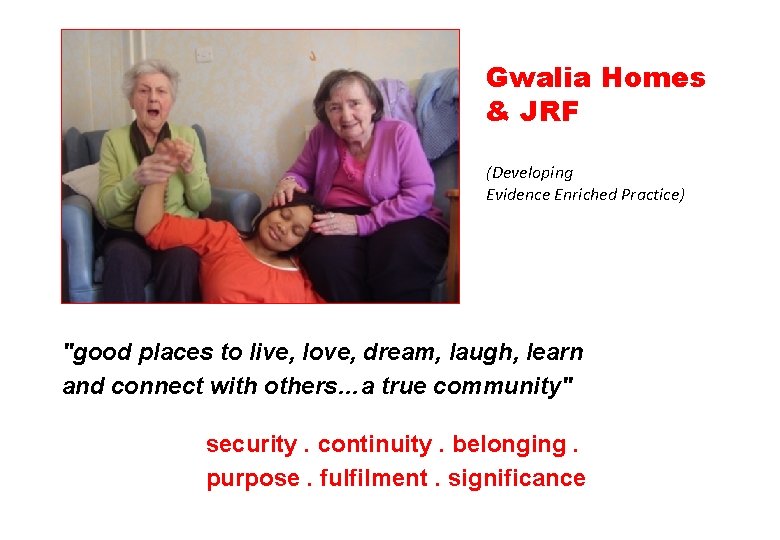 Gwalia Homes & JRF

(Developing Evidence Enriched Practice)

"good places to live, love, dream, laugh, learn and connect with others...a true community"

security . continuity . belonging . purpose . fulfilment . significance